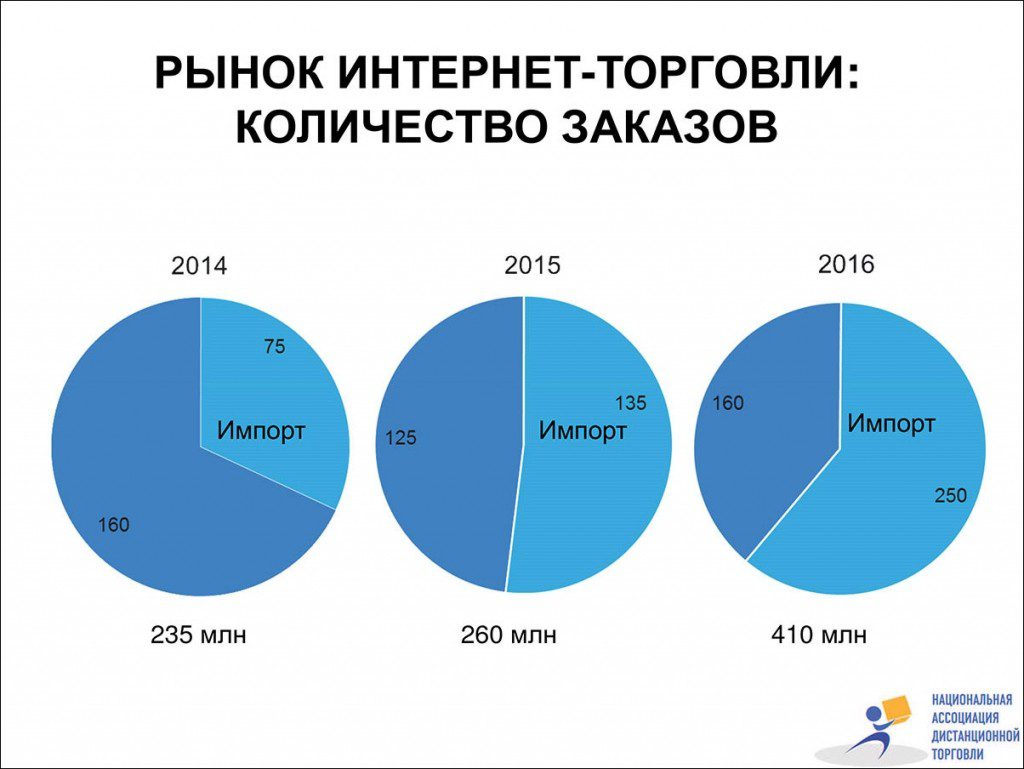 РЫНОК ИНТЕРНЕТ-ТОРГОВЛИ: КОЛИЧЕСТВО ЗАКАЗОВ

2014

75

Импорт

160

235 млн

2015

135

Импорт

125

260 млн

2016

160

Импорт

250

410 млн

НАЦИОНАЛЬНАЯ АССОЦИАЦИЯ ДИСТАНЦИОННОЙ ТОРГОВЛИ